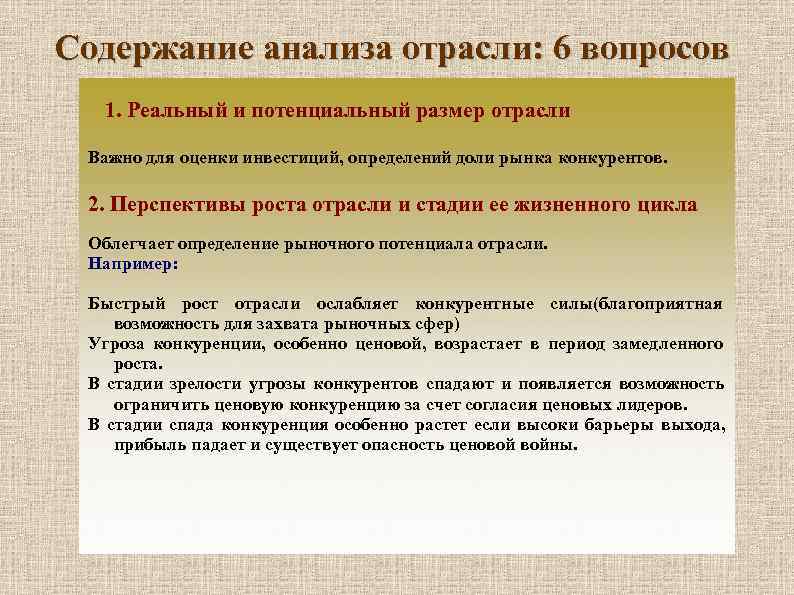 Содержание анализа отрасли: 6 вопросов

1. Реальный и потенциальный размер отрасли

Важно для оценки инвестиций, определений доли рынка конкурентов.

2. Перспективы роста отрасли и стадии ее жизненного цикла

Облегчает определение рыночного потенциала отрасли.
Например:

Быстрый рост отрасли ослабляет конкурентные силы(благоприятная возможность для захвата рыночных сфер)

Угроза конкуренции, особенно ценовой, возрастает в период замедленного роста.

В стадии зрелости угрозы конкурентов спадают и появляется возможность ограничить ценовую конкуренцию за счет согласия ценовых лидеров.

В стадии спада конкуренция особенно растет если высоки барьеры выхода, прибыль падает и существует опасность ценовой войны.